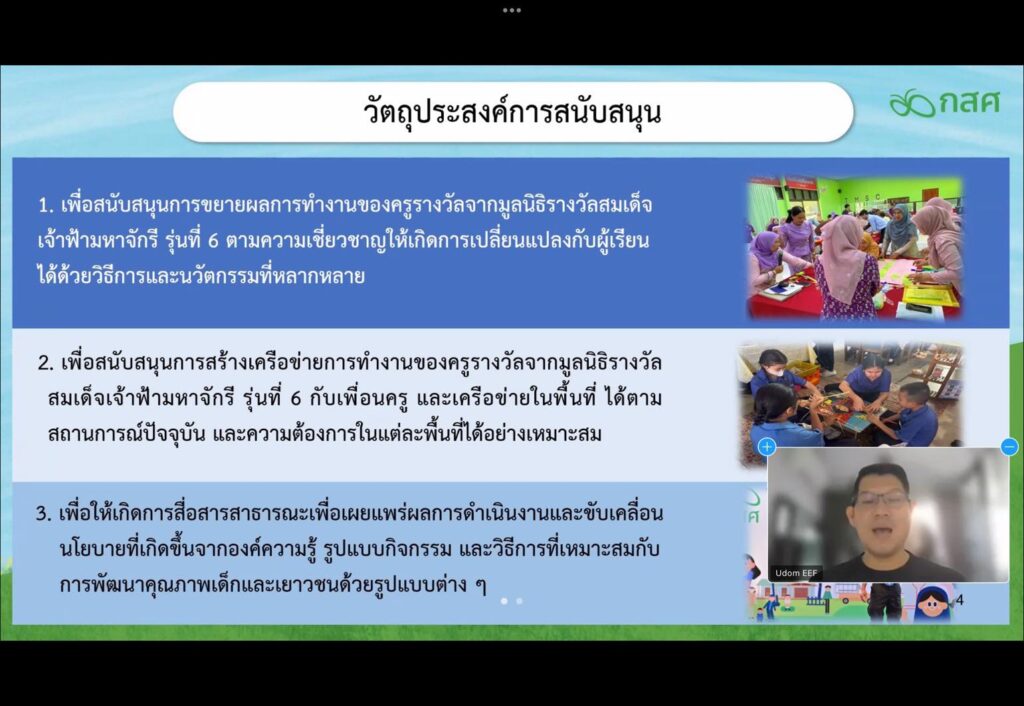 วัตถุประสงค์การสนับสนุน

กสศ

1. เพื่อสนับสนุนการขยายผลการทำงานของครูรางวัลจากมูลนิธิรางวัลสมเด็จเจ้าฟ้ามหาจักรี รุ่นที่ 6 ตามความเชี่ยวชาญให้เกิดการเปลี่ยนแปลงกับผู้เรียนได้ด้วยวิธีการและนวัตกรรมที่หลากหลาย

2. เพื่อสนับสนุนการสร้างเครือข่ายการทำงานของครูรางวัลจากมูลนิธิรางวัลสมเด็จเจ้าฟ้ามหาจักรี รุ่นที่ 6 กับเพื่อนครู และเครือข่ายในพื้นที่ ได้ตามสถานการณ์ปัจจุบัน และความต้องการในแต่ละพื้นที่ได้อย่างเหมาะสม

3. เพื่อให้เกิดการสื่อสารสาธารณะเพื่อเผยแพร่ผลการดำเนินงานและขับเคลื่อนนโยบายที่เกิดขึ้นจากองค์ความรู้ รูปแบบกิจกรรม และวิธีการที่เหมาะสมกับการพัฒนาคุณภาพเด็กและเยาวชนด้วยรูปแบบต่าง ๆ

Udom EEF

4